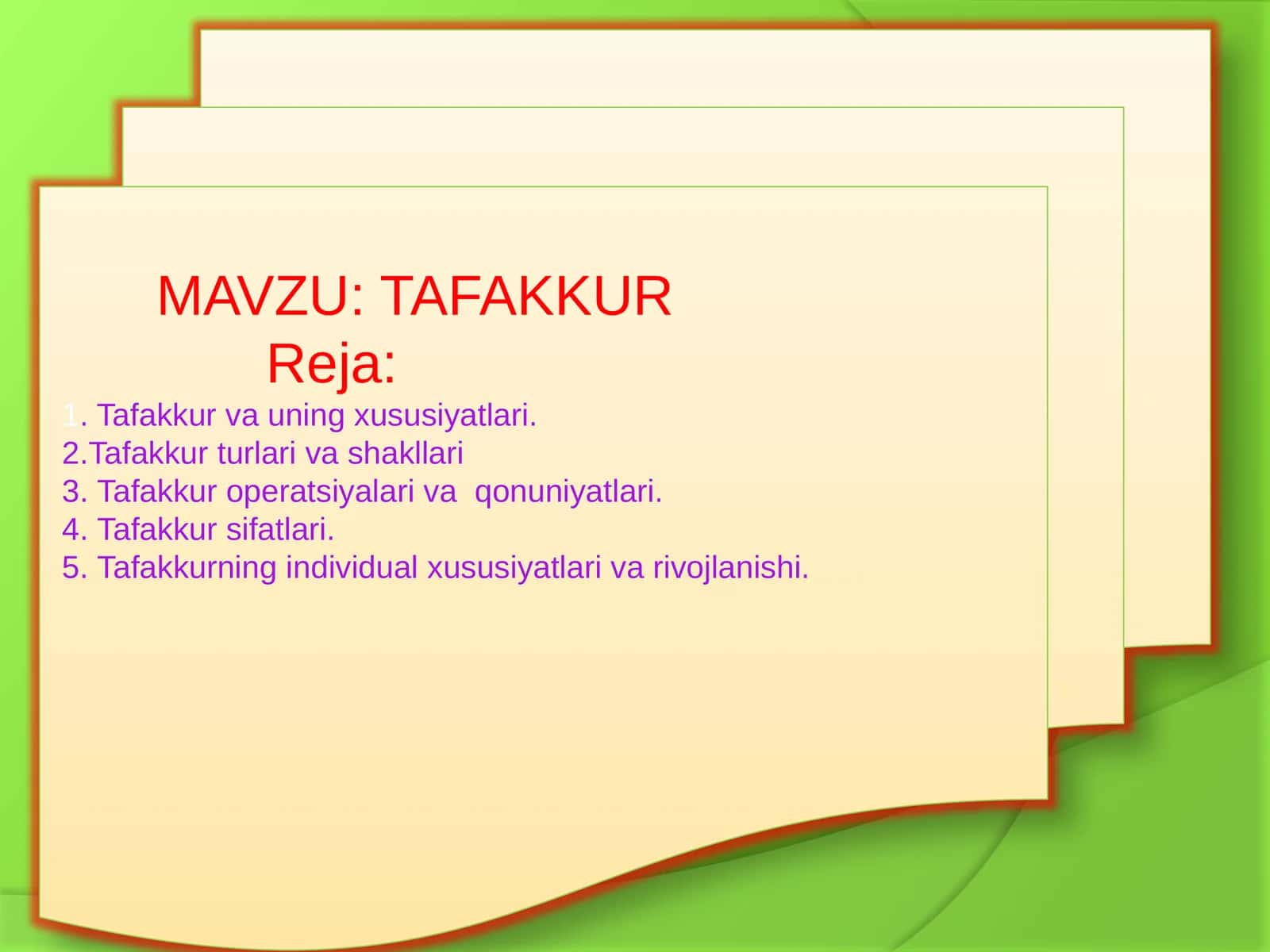 MAVZU: TAFAKKUR
Reja:

1. Tafakkur va uning xususiyatlari.
2.Tafakkur turlari va shakllari
3. Tafakkur operatsiyalari va qonuniyatlari.
4. Tafakkur sifatlari.
5. Tafakkurning individual xususiyatlari va rivojlanishi.